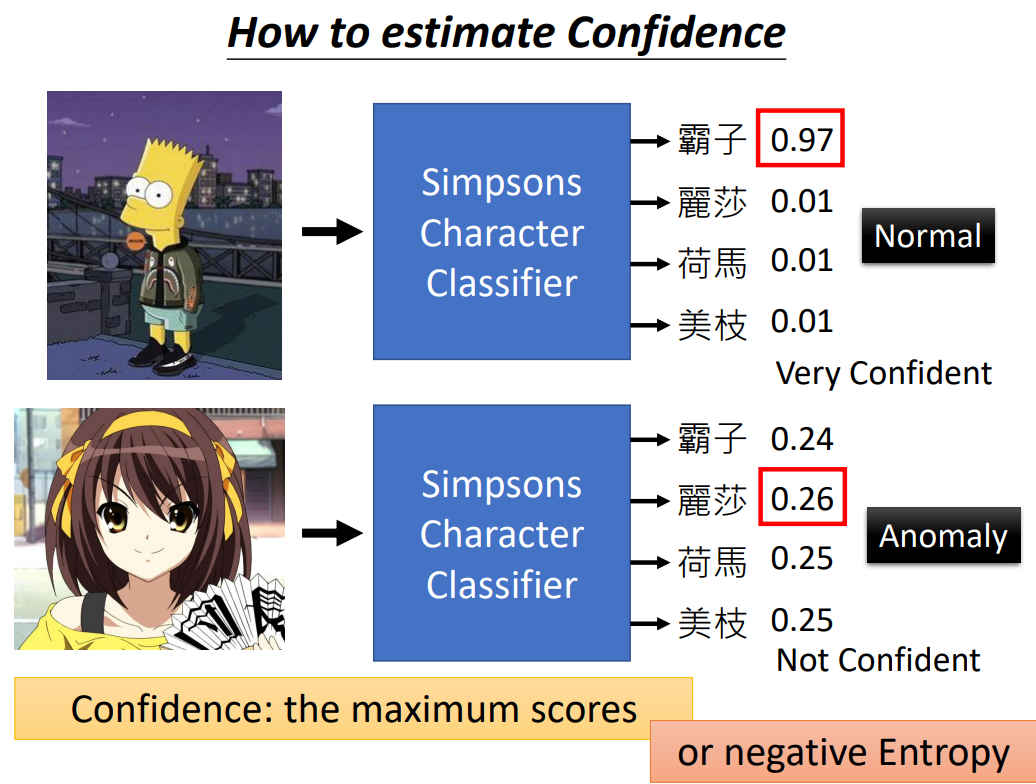 How to estimate Confidence

Simpsons Character Classifier

霸子 0.97
麗莎 0.01
荷馬 0.01
美枝 0.01

Normal

Very Confident

Simpsons Character Classifier

霸子 0.24
麗莎 0.26
荷馬 0.25
美枝 0.25

Anomaly

Not Confident

Confidence: the maximum scores

or negative Entropy